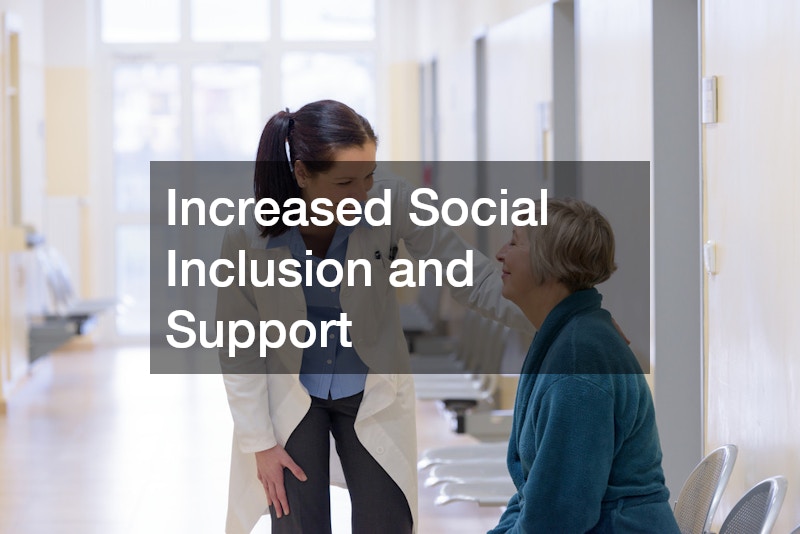 Increased Social Inclusion and Support